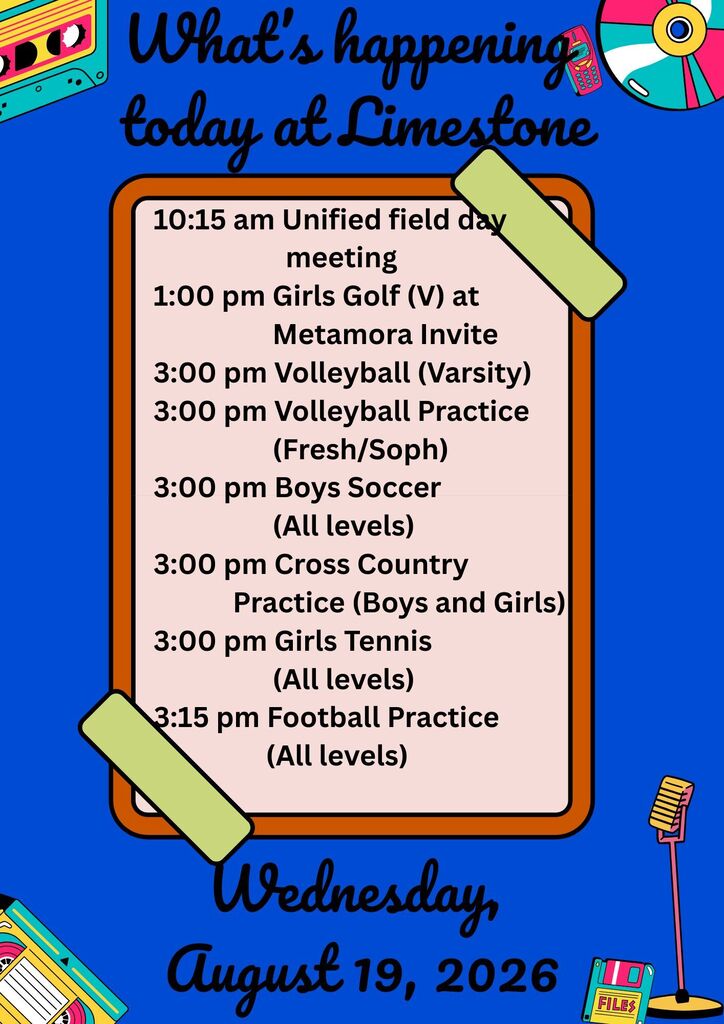 What's happening today at Limestone

10:15 am Unified field day meeting
1:00 pm Girls Golf (V) at Metamora Invite
3:00 pm Volleyball (Varsity)
3:00 pm Volleyball Practice (Fresh/Soph)
3:00 pm Boys Soccer (All levels)
3:00 pm Cross Country Practice (Boys and Girls)
3:00 pm Girls Tennis (All levels)
3:15 pm Football Practice (All levels)

Wednesday, August 19, 2026

FILES